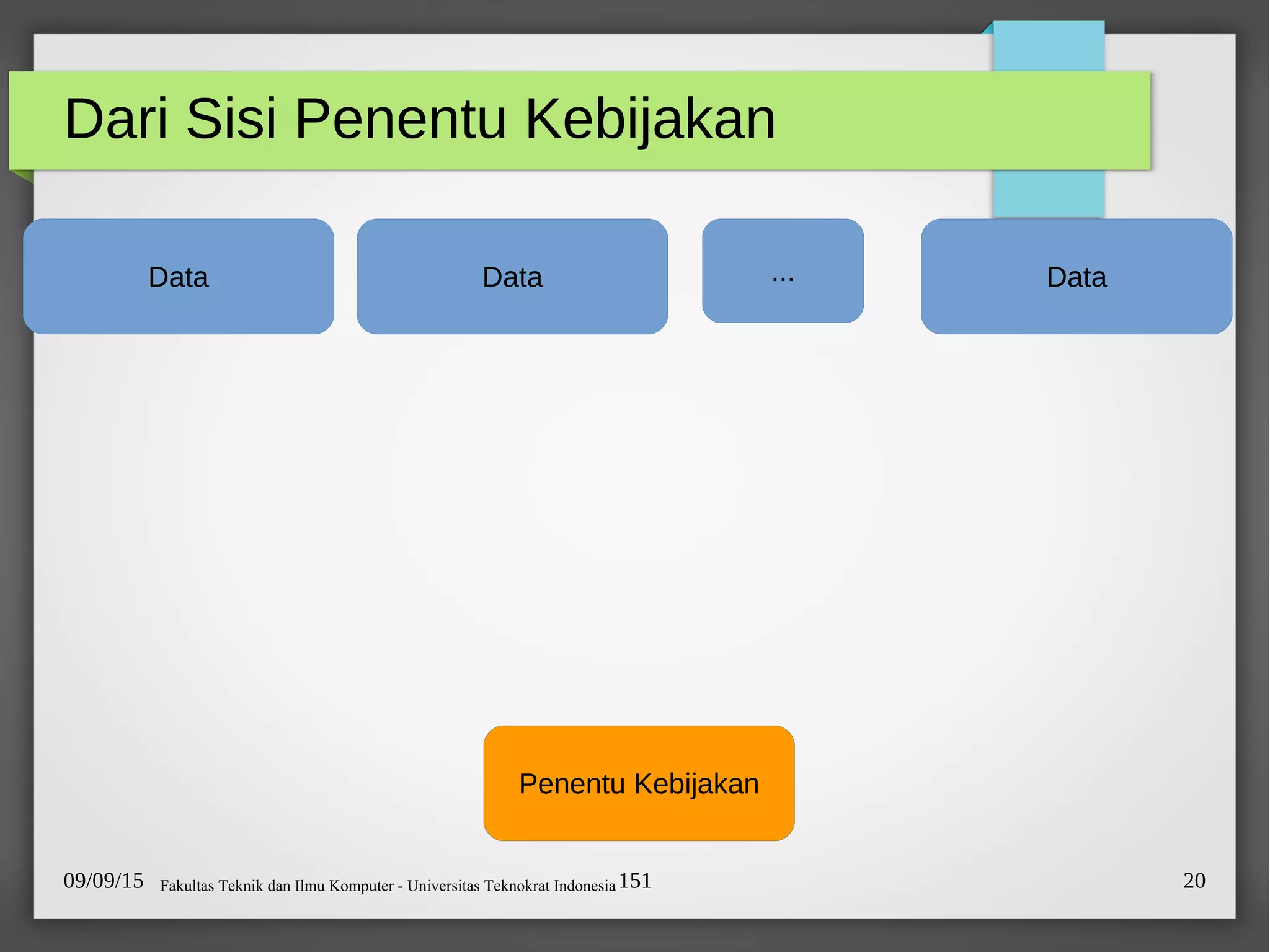 Dari Sisi Penentu Kebijakan

Data

Data

...

Data

Penentu Kebijakan

09/09/15 Fakultas Teknik dan Ilmu Komputer - Universitas Teknokrat Indonesia 151

20